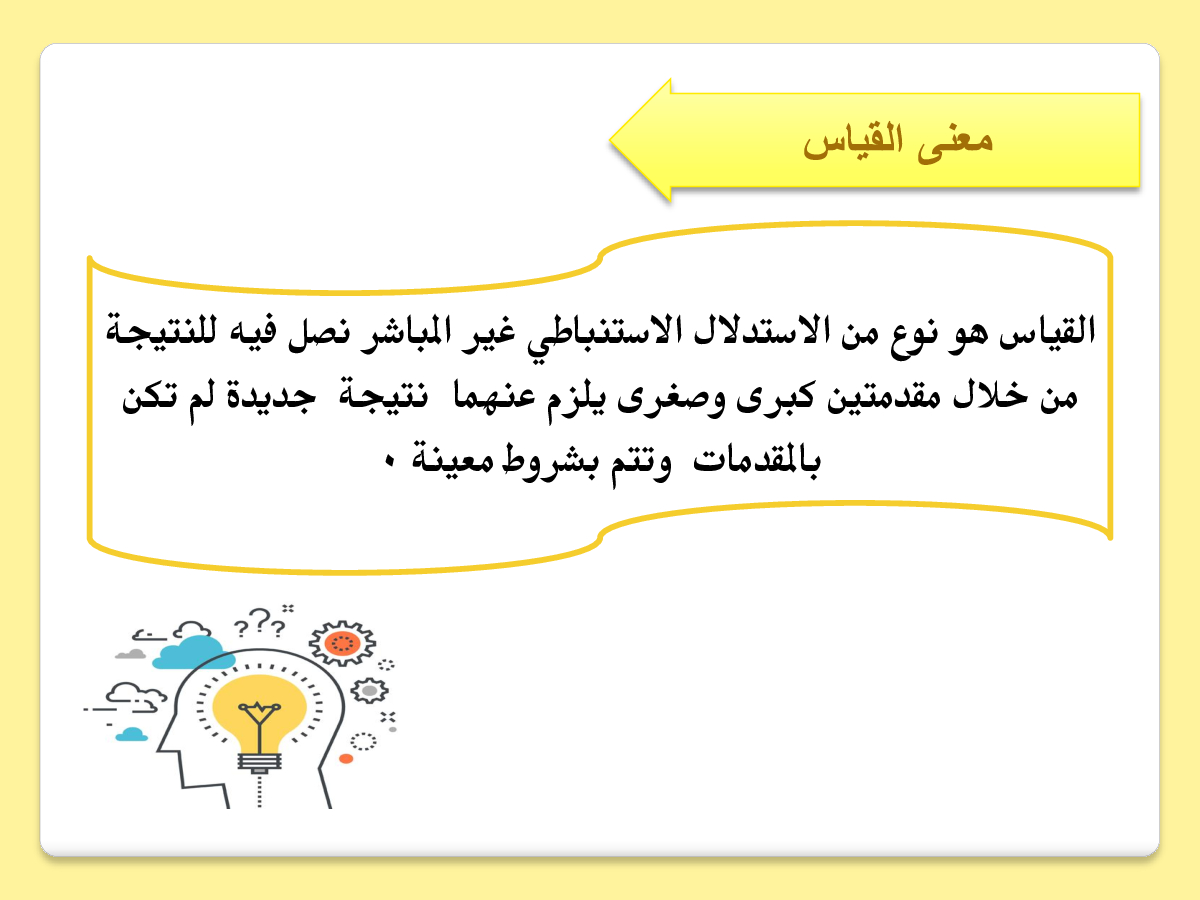 معنى القياس

القياس هو نوع من الاستدلال الاستنباطي غير المباشر نصل فيه للنتيجة من خلال مقدمتين كبرى وصغرى يلزم عنهما نتيجة جديدة لم تكن بالمقدمات وتتم بشروط معينة ٠

???